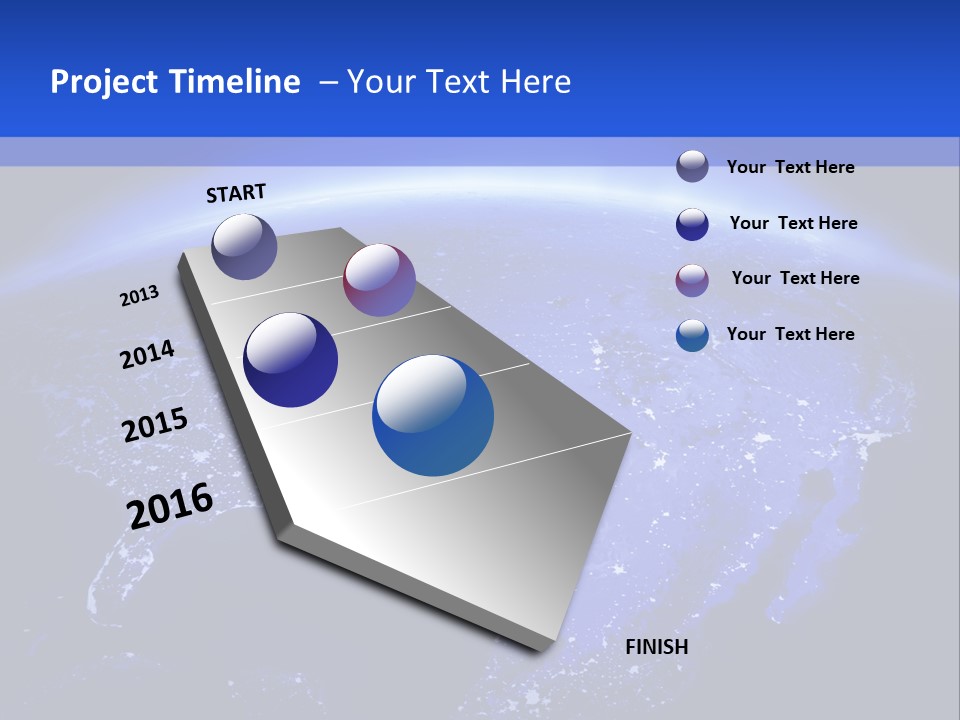 Project Timeline – Your Text Here

START

2013

2014

2015

2016

FINISH

Your Text Here

Your Text Here

Your Text Here

Your Text Here